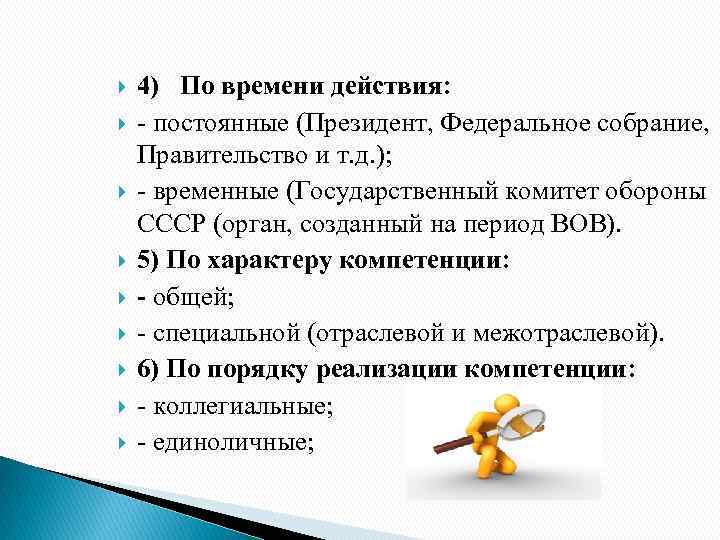 4) По времени действия:

- постоянные (Президент, Федеральное собрание, Правительство и т.д.);

- временные (Государственный комитет обороны СССР (орган, созданный на период ВОВ).

5) По характеру компетенции:

- общей;

- специальной (отраслевой и межотраслевой).

6) По порядку реализации компетенции:

- коллегиальные;

- единоличные;